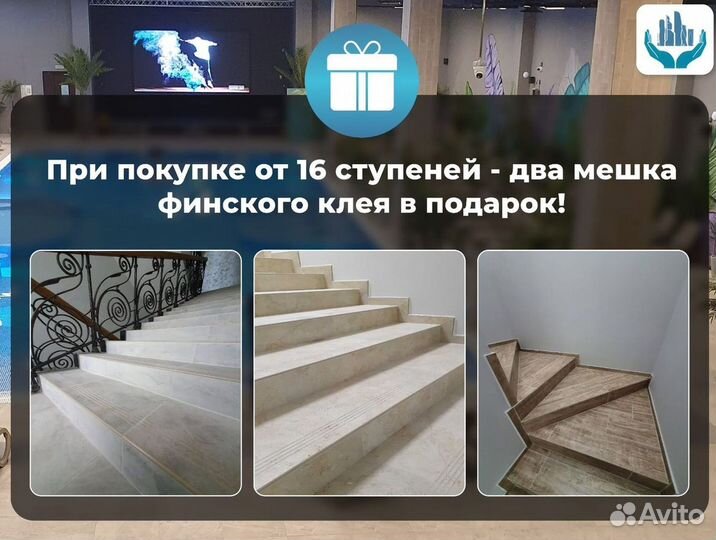 При покупке от 16 ступеней - два мешка финского клея в подарок!

Avito